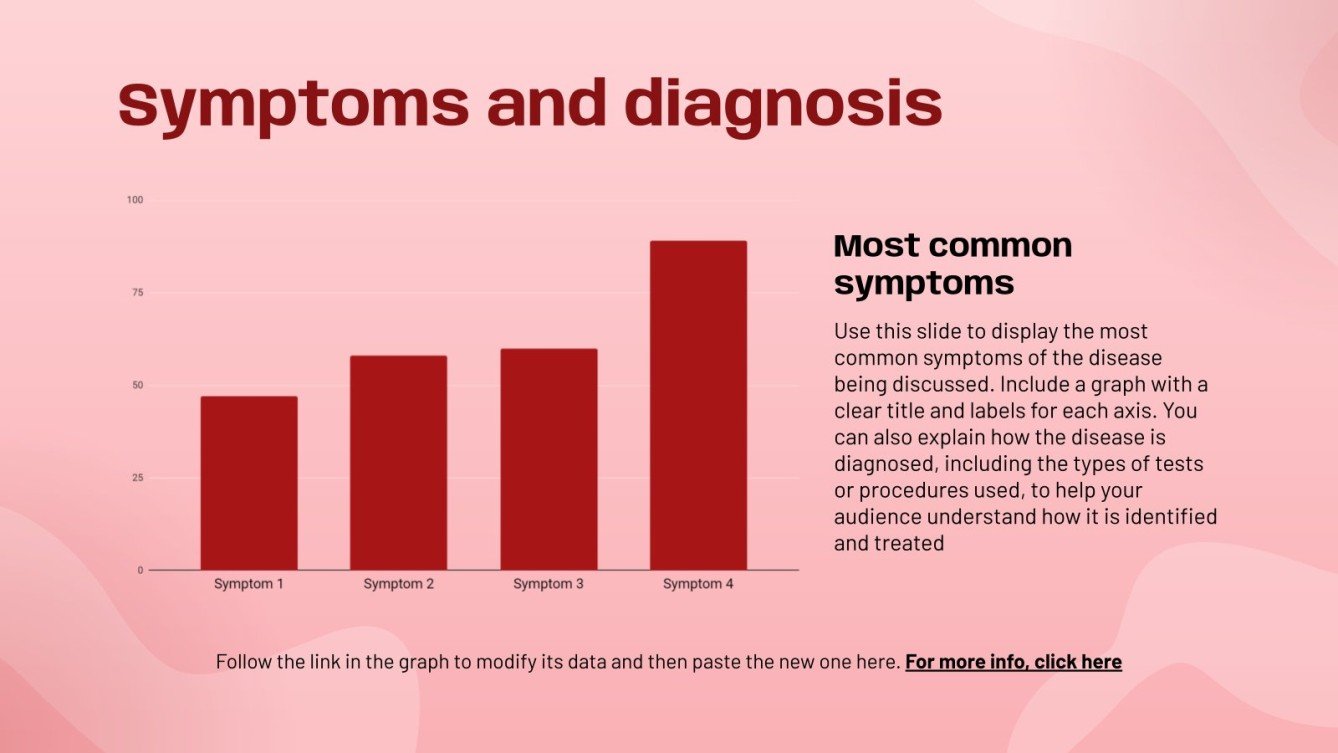 Symptoms and diagnosis

100
75
50
25
0
Symptom 1
Symptom 2
Symptom 3
Symptom 4

Most common symptoms

Use this slide to display the most common symptoms of the disease being discussed. Include a graph with a clear title and labels for each axis. You can also explain how the disease is diagnosed, including the types of tests or procedures used, to help your audience understand how it is identified and treated

Follow the link in the graph to modify its data and then paste the new one here. For more info, click here